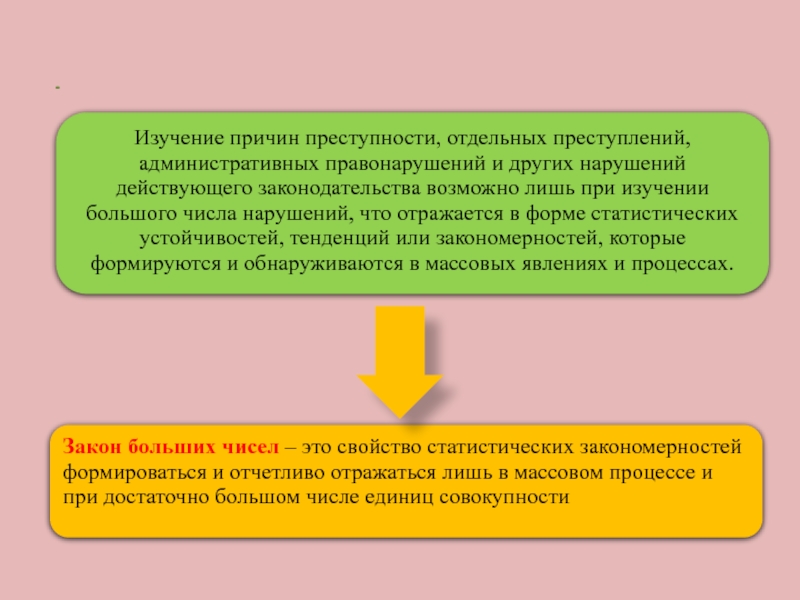 -

Изучение причин преступности, отдельных преступлений, административных правонарушений и других нарушений действующего законодательства возможно лишь при изучении большого числа нарушений, что отражается в форме статистических устойчивостей, тенденций или закономерностей, которые формируются и обнаруживаются в массовых явлениях и процессах.

Закон больших чисел – это свойство статистических закономерностей формироваться и отчетливо отражаться лишь в массовом процессе и при достаточно большом числе единиц совокупности